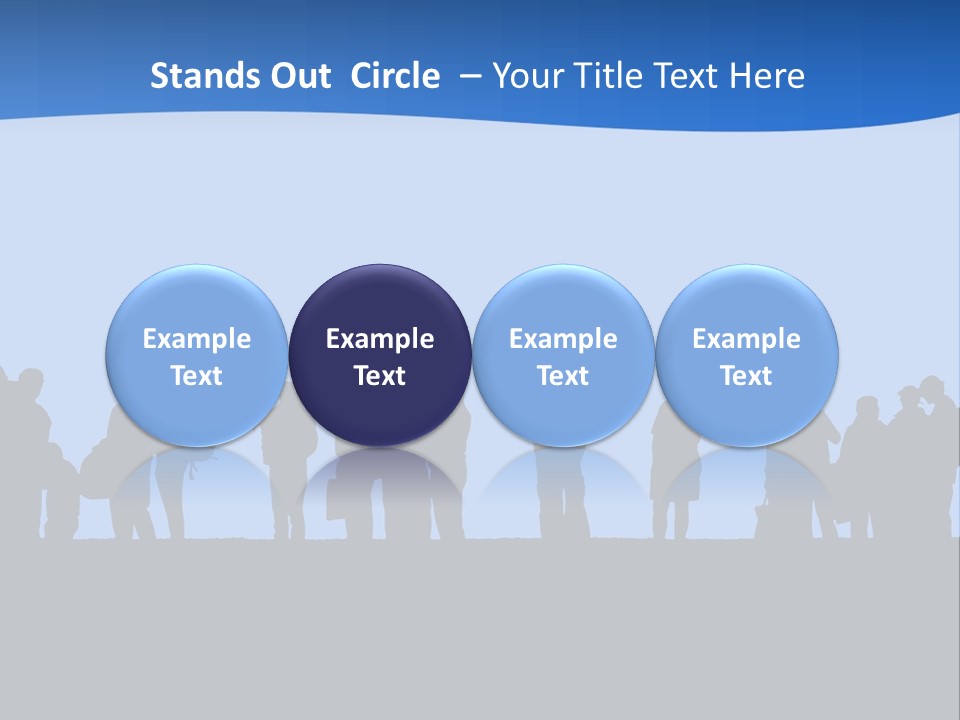 Stands Out Circle – Your Title Text Here

Example Text

Example Text

Example Text

Example Text